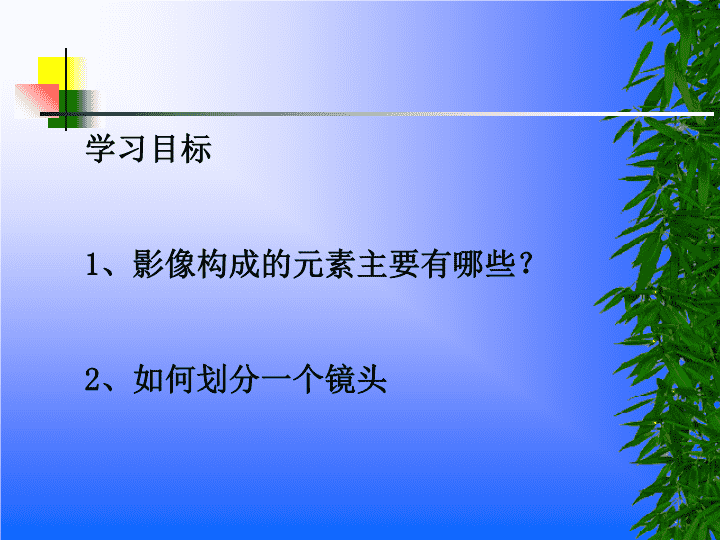 学习目标

1、影像构成的元素主要有哪些？

2、如何划分一个镜头